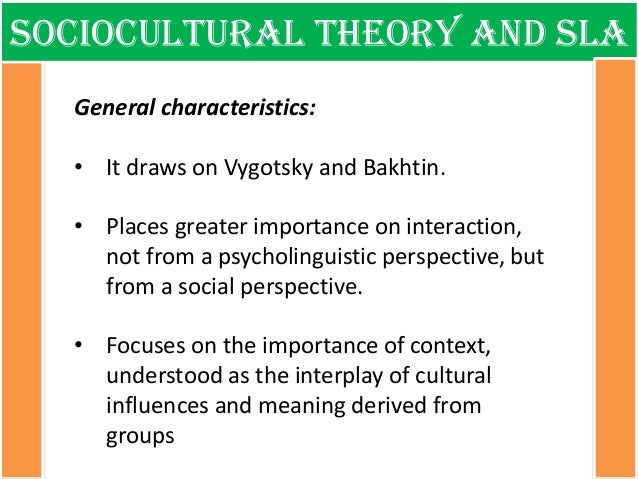 SOCIOCULTURAL THEORY AND SLA

General characteristics:

• It draws on Vygotsky and Bakhtin.

• Places greater importance on interaction, not from a psycholinguistic perspective, but from a social perspective.

• Focuses on the importance of context, understood as the interplay of cultural influences and meaning derived from groups